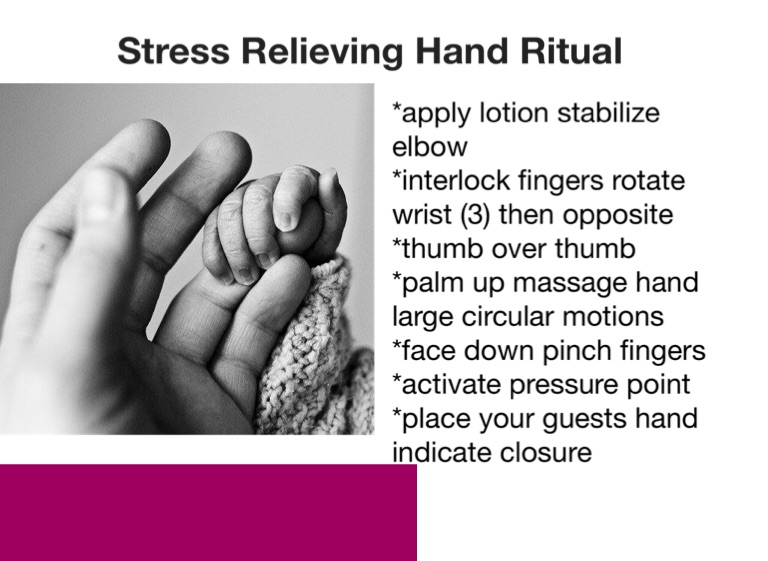 Stress Relieving Hand Ritual

*apply lotion stabilize elbow
*interlock fingers rotate wrist (3) then opposite
*thumb over thumb
*palm up massage hand large circular motions
*face down pinch fingers
*activate pressure point
*place your guests hand indicate closure